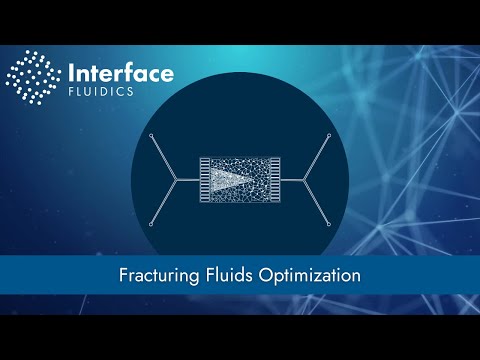 Interface
FLUIDICS

Fracturing Fluids Optimization